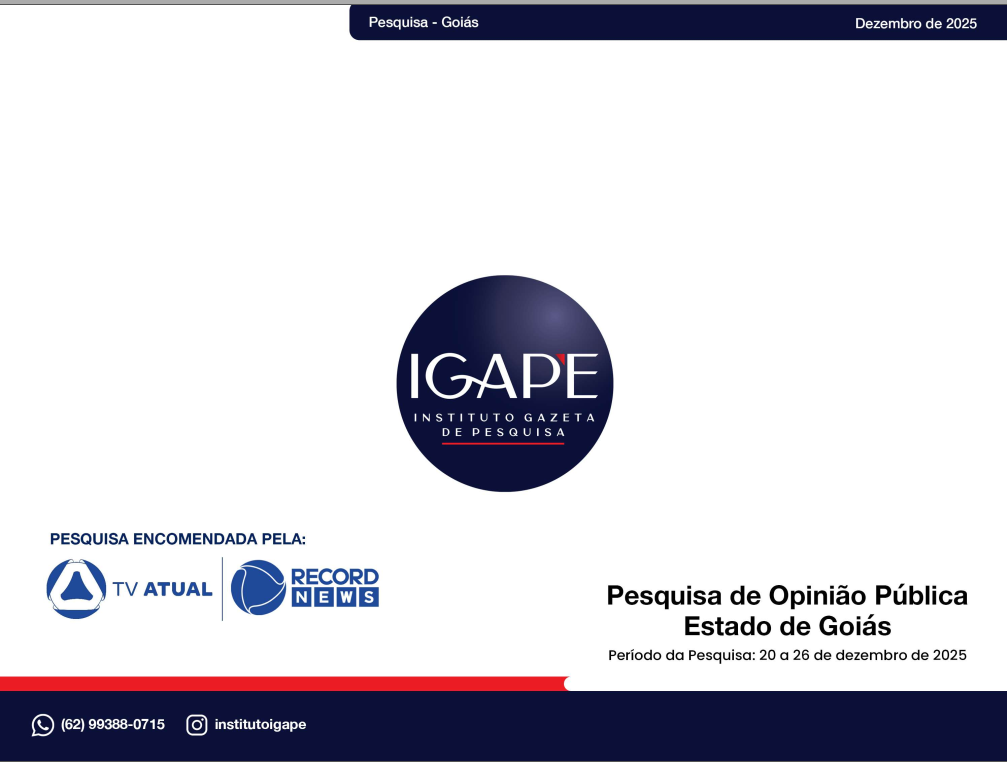 Pesquisa - Goiás

Dezembro de 2025

IGAPE
INSTITUTO GAZETA DE PESQUISA

PESQUISA ENCOMENDADA PELA:

TV ATUAL

RECORD NEWS

Pesquisa de Opinião Pública
Estado de Goiás

Período da Pesquisa: 20 a 26 de dezembro de 2025

(62) 99388-0715

institutoigape